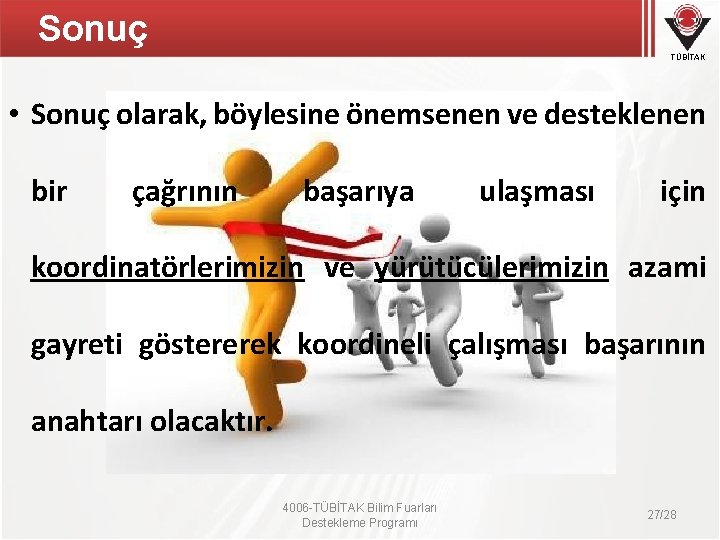 Sonuç

TÜBİTAK

• Sonuç olarak, böylesine önemsenen ve desteklenen bir çağrının başarıya ulaşması için koordinatörlerimizin ve yürütücülerimizin azami gayreti göstererek koordineli çalışması başarının anahtarı olacaktır.

4006-TÜBİTAK Bilim Fuarları Destekleme Programı

27/28